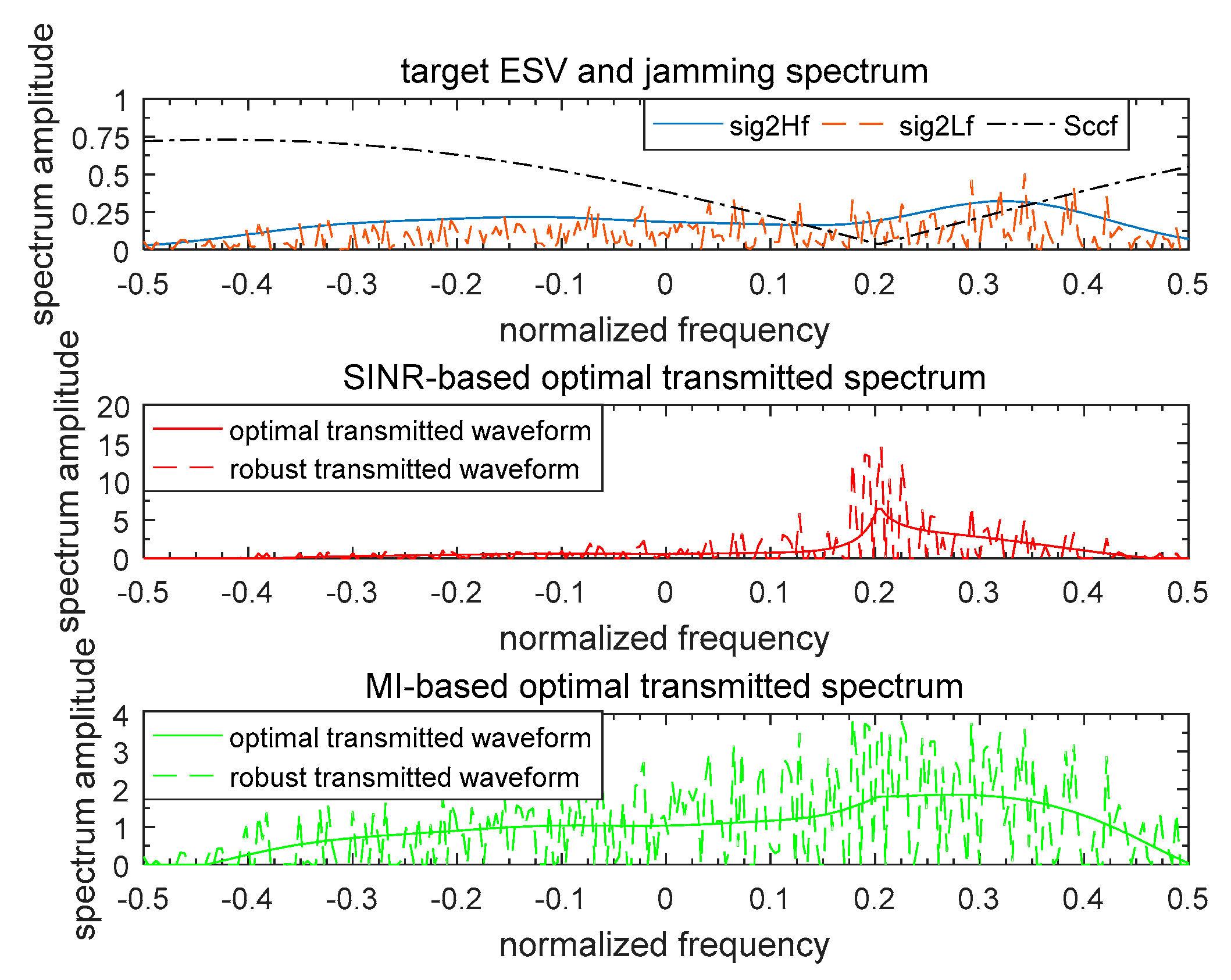 target ESV and jamming spectrum

spectrum amplitude

1
0.75
0.5
0.25
0

sig2Hf
sig2Lf
Sccf

-0.5 -0.4 -0.3 -0.2 -0.1 0 0.1 0.2 0.3 0.4 0.5

normalized frequency

SINR-based optimal transmitted spectrum

spectrum amplitude

20
15
10
5
0

optimal transmitted waveform
robust transmitted waveform

-0.5 -0.4 -0.3 -0.2 -0.1 0 0.1 0.2 0.3 0.4 0.5

normalized frequency

MI-based optimal transmitted spectrum

spectrum amplitude

4
3
2
1
0

optimal transmitted waveform
robust transmitted waveform

-0.5 -0.4 -0.3 -0.2 -0.1 0 0.1 0.2 0.3 0.4 0.5

normalized frequency